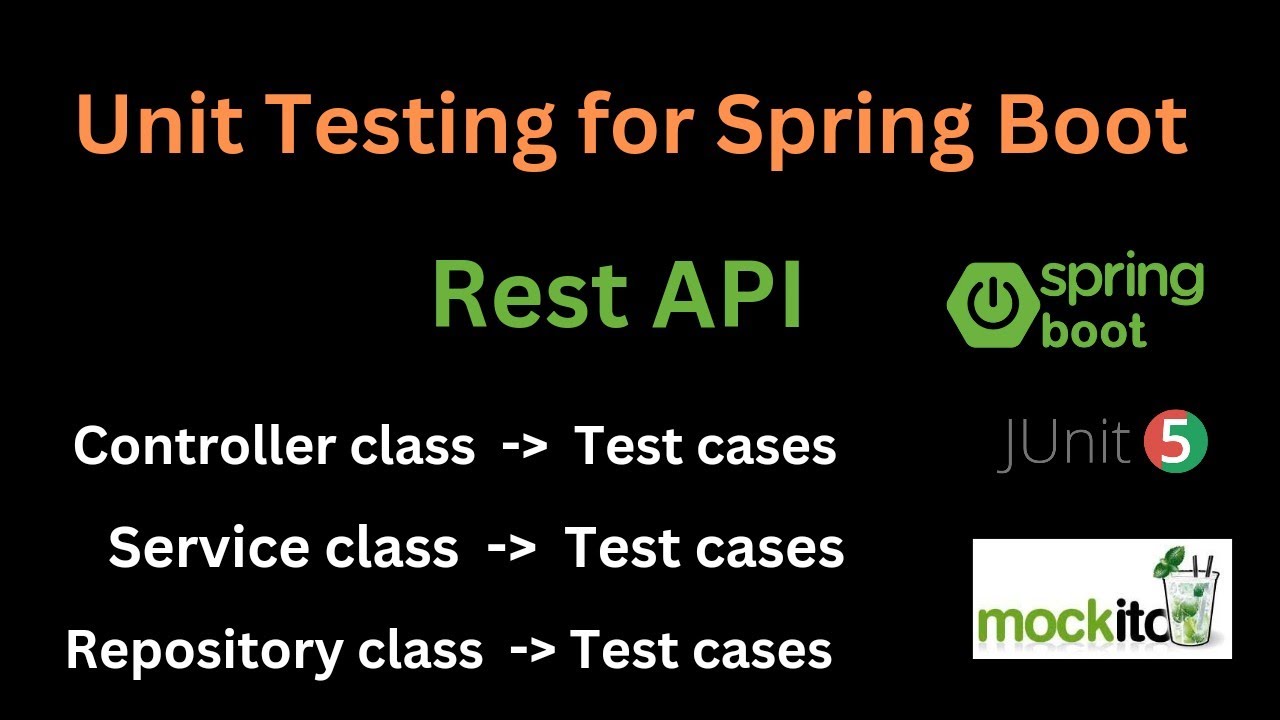 Unit Testing for Spring Boot

Rest API

spring boot

Controller class -> Test cases

JUnit 5

Service class -> Test cases

Repository class -> Test cases

mockito